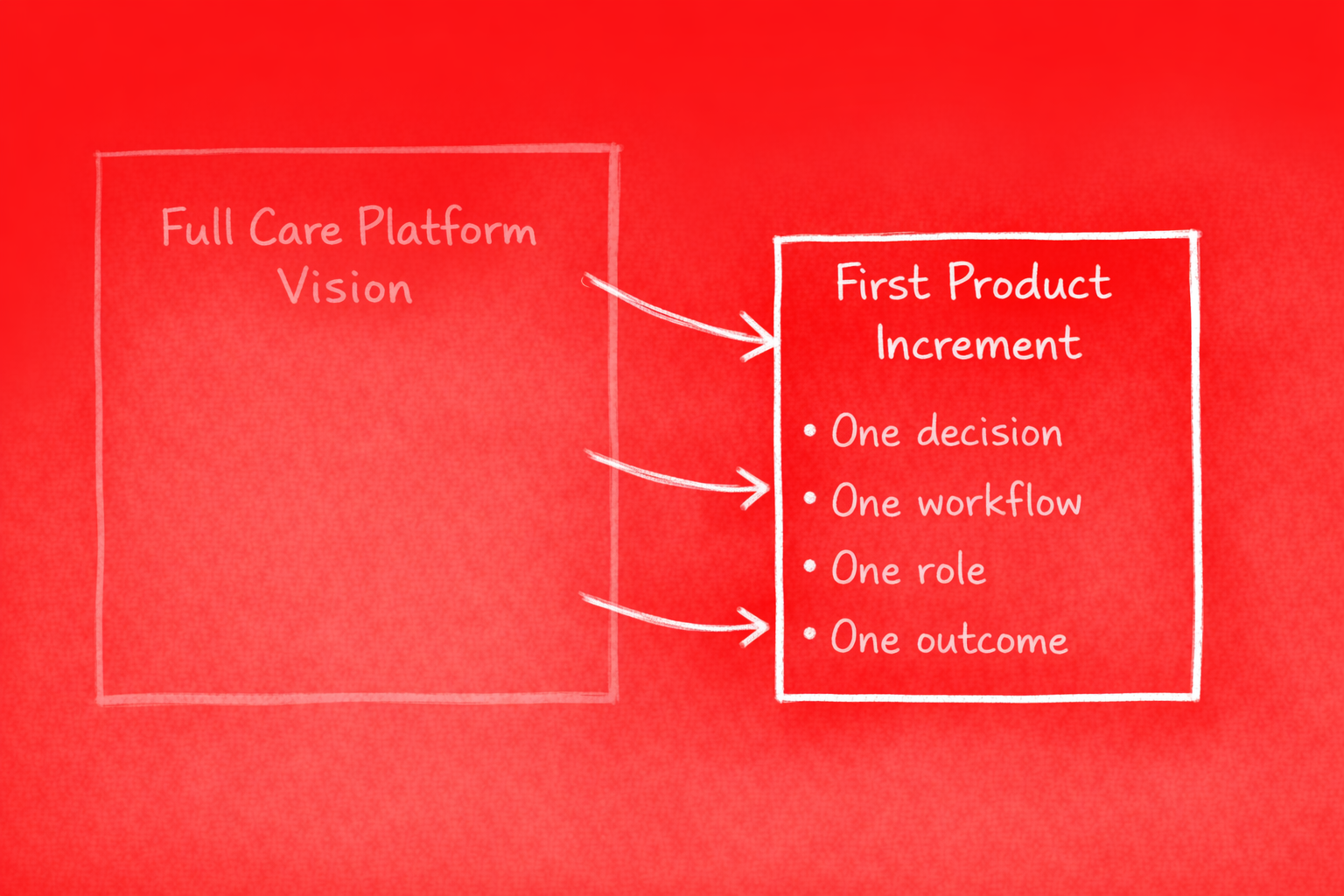 Full Care Platform Vision

First Product Increment

• One decision
• One workflow
• One role
• One outcome